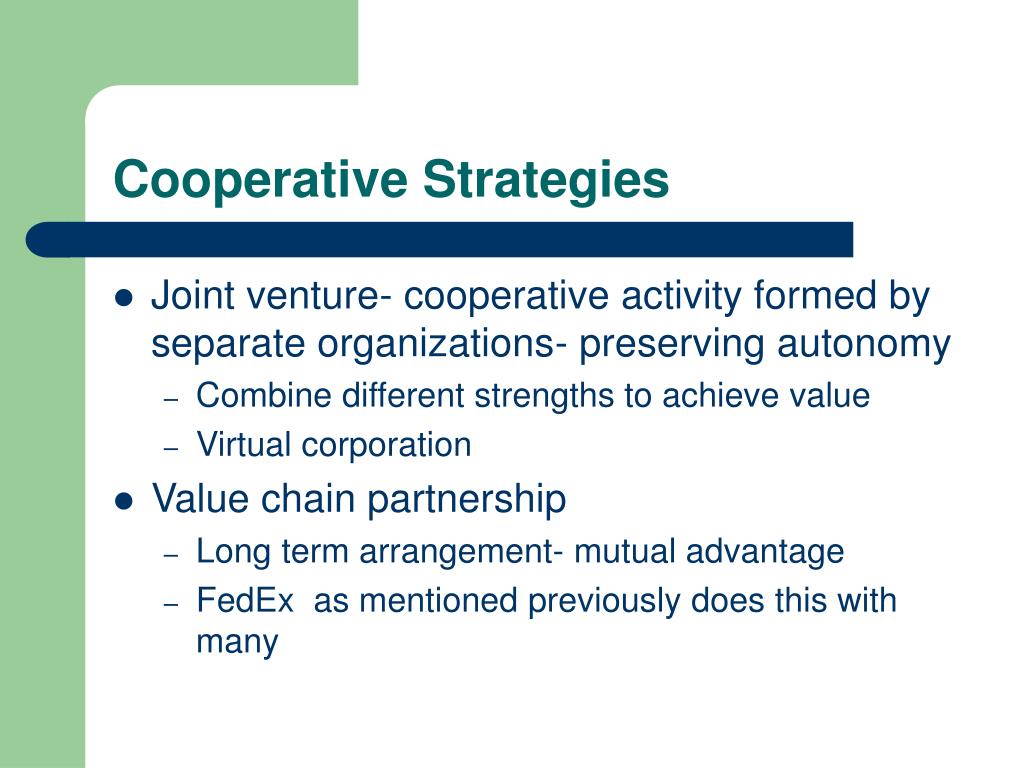 Cooperative Strategies

- Joint venture- cooperative activity formed by separate organizations- preserving autonomy
  – Combine different strengths to achieve value
  – Virtual corporation
- Value chain partnership
  – Long term arrangement- mutual advantage
  – FedEx as mentioned previously does this with many